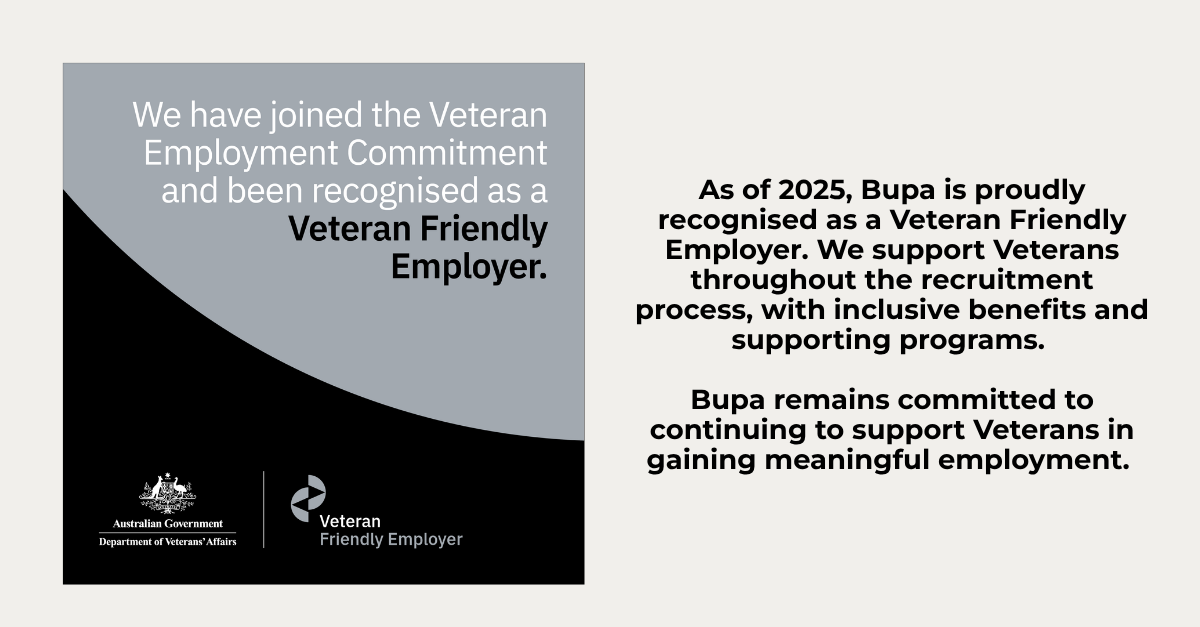 We have joined the Veteran Employment Commitment and been recognised as a Veteran Friendly Employer.

Australian Government
Department of Veterans' Affairs

Veteran
Friendly Employer

As of 2025, Bupa is proudly recognised as a Veteran Friendly Employer. We support Veterans throughout the recruitment process, with inclusive benefits and supporting programs.

Bupa remains committed to continuing to support Veterans in gaining meaningful employment.